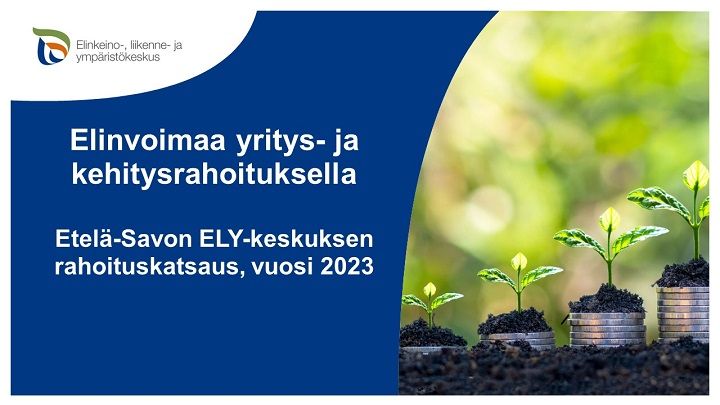 Elinkeino-, liikenne- ja ympäristökeskus

Elinvoimaa yritys- ja kehitysrahoituksella

Etelä-Savon ELY-keskuksen rahoituskatsaus, vuosi 2023